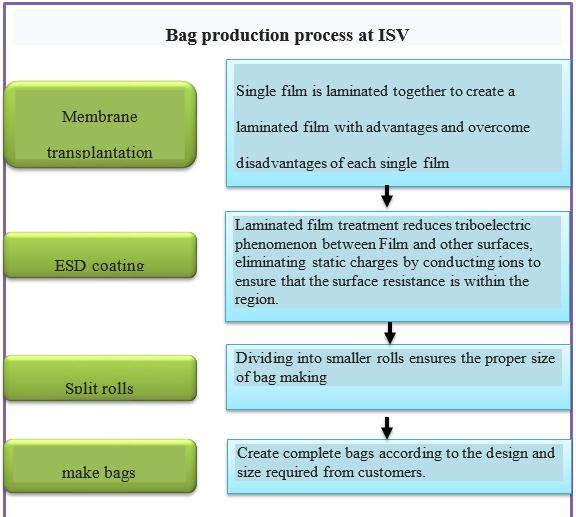 Bag production process at ISV

Membrane transplantation

Single film is laminated together to create a laminated film with advantages and overcome disadvantages of each single film

ESD coating

Laminated film treatment reduces triboelectric phenomenon between Film and other surfaces, eliminating static charges by conducting ions to ensure that the surface resistance is within the region.

Split rolls

Dividing into smaller rolls ensures the proper size of bag making

make bags

Create complete bags according to the design and size required from customers.